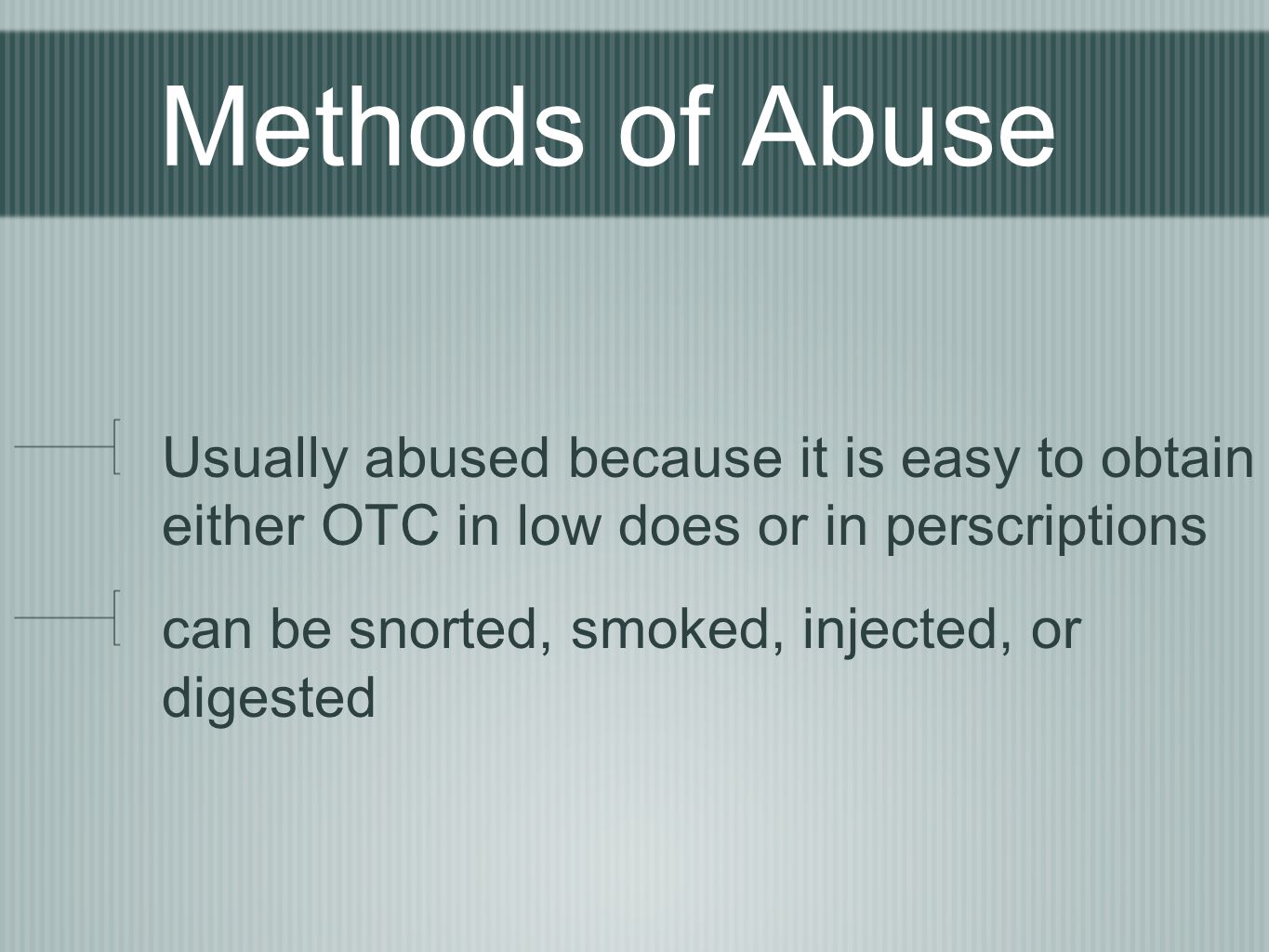 Methods of Abuse

Usually abused because it is easy to obtain either OTC in low does or in perscriptions

can be snorted, smoked, injected, or digested